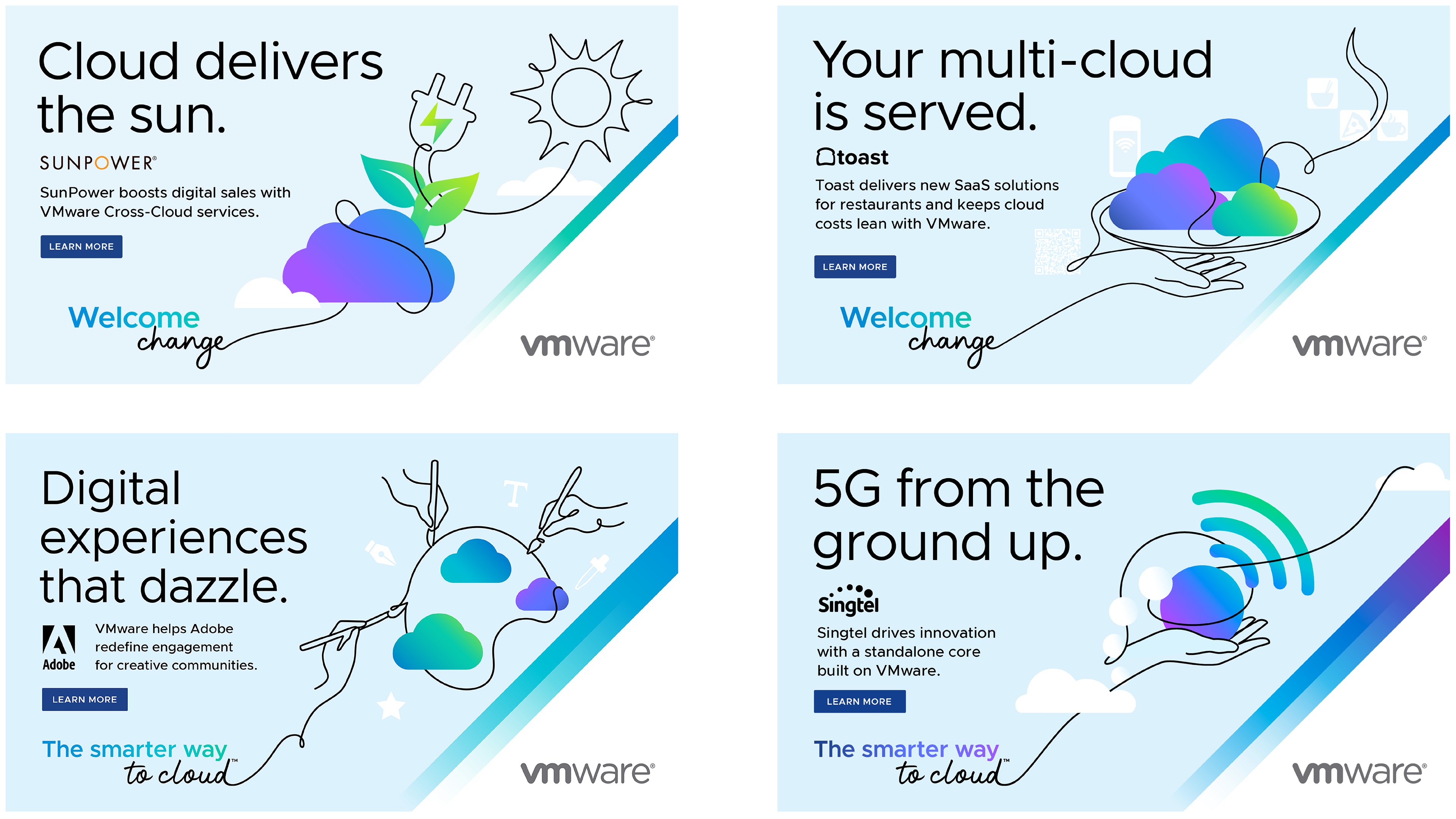 Cloud delivers the sun.

SUNPOWER®

SunPower boosts digital sales with VMware Cross-Cloud services.

LEARN MORE

Welcome change

vmware®

Your multi-cloud is served.

toast

Toast delivers new SaaS solutions for restaurants and keeps cloud costs lean with VMware.

LEARN MORE

Welcome change

vmware®

Digital experiences that dazzle.

Adobe

VMware helps Adobe redefine engagement for creative communities.

LEARN MORE

The smarter way to cloud™

vmware®

5G from the ground up.

Singtel

Singtel drives innovation with a standalone core built on VMware.

LEARN MORE

The smarter way to cloud™

vmware®